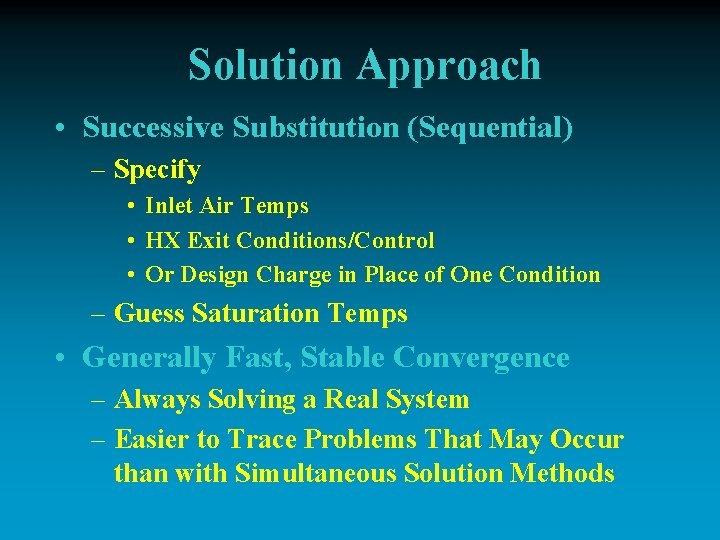 Solution Approach

• Successive Substitution (Sequential)
– Specify
• Inlet Air Temps
• HX Exit Conditions/Control
• Or Design Charge in Place of One Condition
– Guess Saturation Temps
• Generally Fast, Stable Convergence
– Always Solving a Real System
– Easier to Trace Problems That May Occur than with Simultaneous Solution Methods